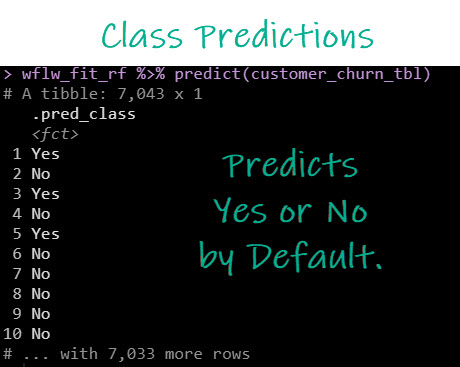 Class Predictions

> wflw_fit_rf %>% predict(customer_churn_tbl)
# A tibble: 7,043 x 1
.pred_class
<fct>
1 Yes
2 No
3 Yes
4 No
5 Yes
6 No
7 No
8 No
9 No
10 No
# ... with 7,033 more rows

Predicts Yes or No by Default.